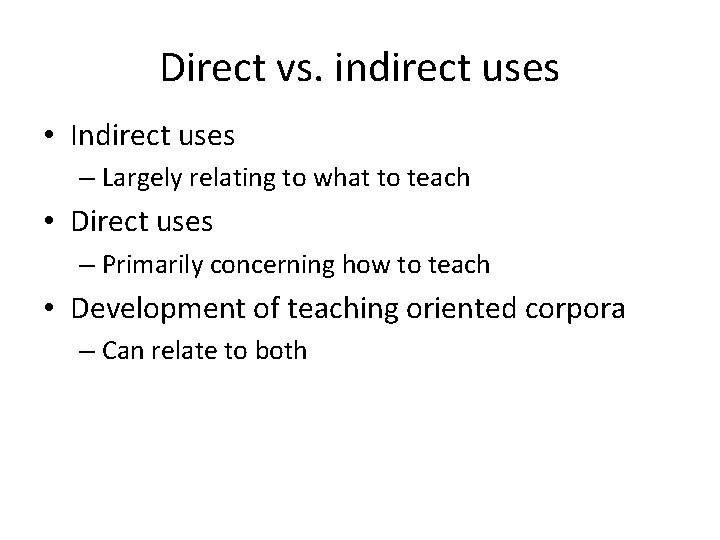 Direct vs. indirect uses

• Indirect uses
– Largely relating to what to teach
• Direct uses
– Primarily concerning how to teach
• Development of teaching oriented corpora
– Can relate to both